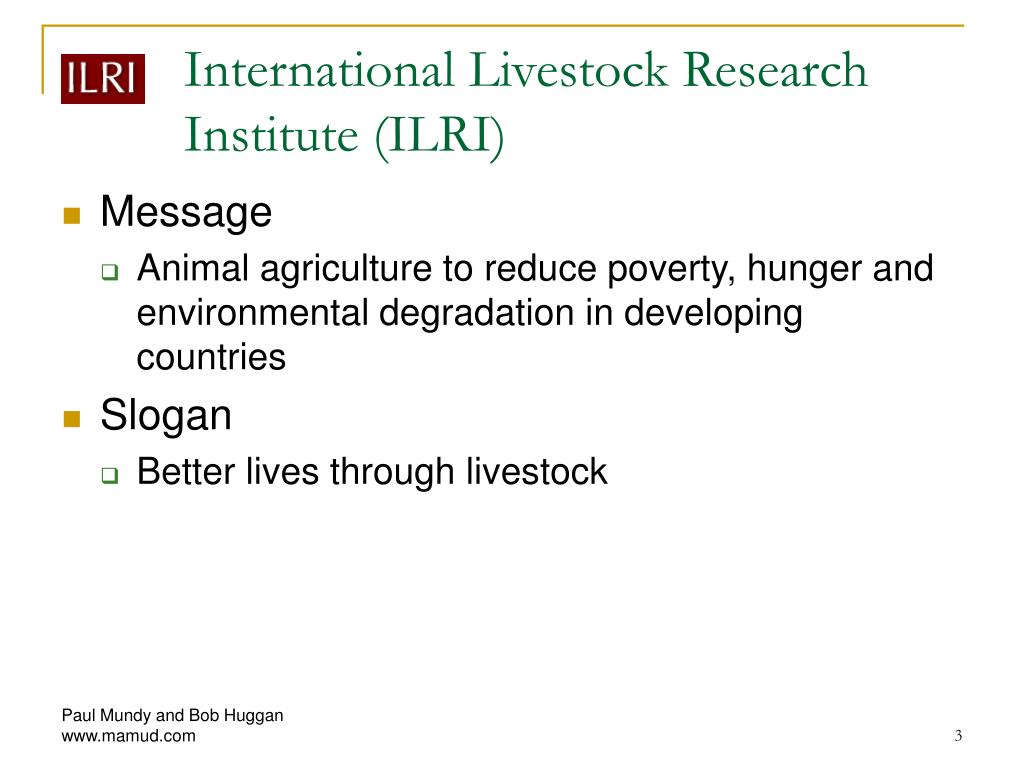 ILRI

International Livestock Research Institute (ILRI)

Message
Animal agriculture to reduce poverty, hunger and environmental degradation in developing countries

Slogan
Better lives through livestock

Paul Mundy and Bob Huggan
www.mamud.com

3